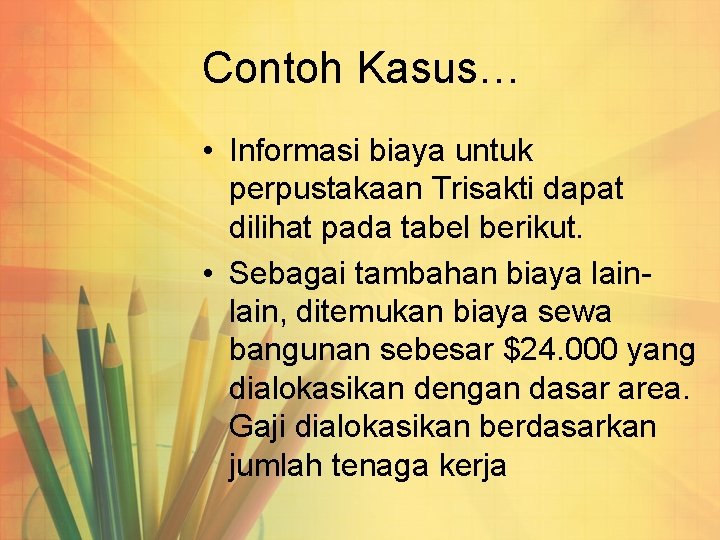 Contoh Kasus…

• Informasi biaya untuk perpustakaan Trisakti dapat dilihat pada tabel berikut.

• Sebagai tambahan biaya lain-lain, ditemukan biaya sewa bangunan sebesar \$24.000 yang dialokasikan dengan dasar area. Gaji dialokasikan berdasarkan jumlah tenaga kerja